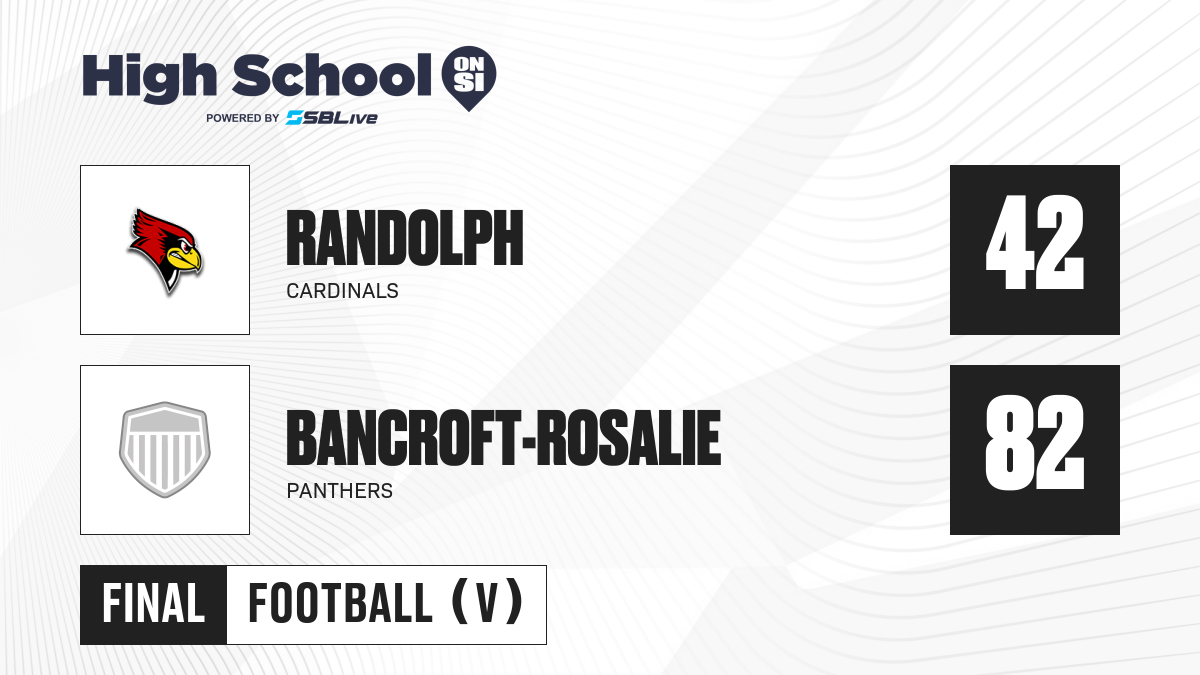 High School ON SI
POWERED BY SBLive

RANDOLPH
CARDINALS
42

BANCROFT-ROSALIE
PANTHERS
82

FINAL FOOTBALL (V)